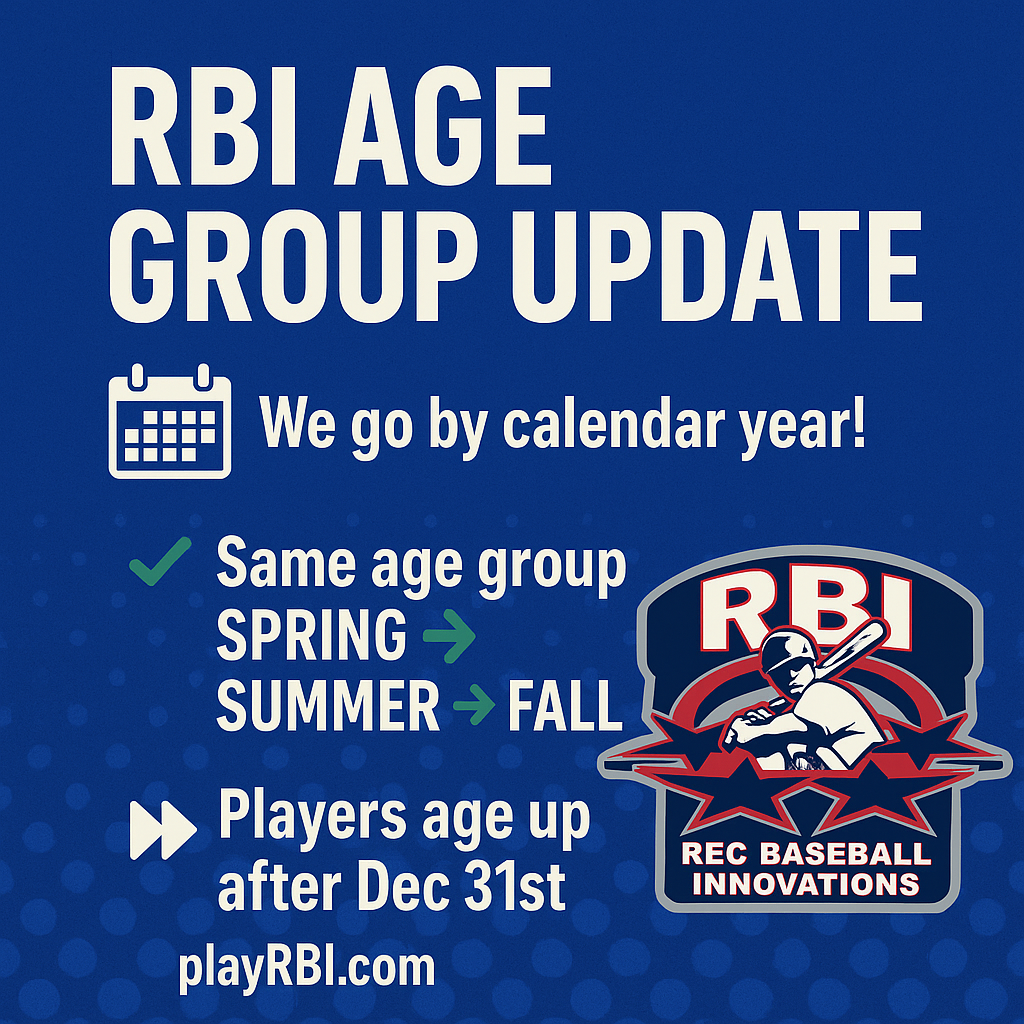 RBI AGE GROUP UPDATE

We go by calendar year!

Same age group SPRING → SUMMER → FALL

Players age up after Dec 31st

playRBI.com

RBI

REC BASEBALL INNOVATIONS